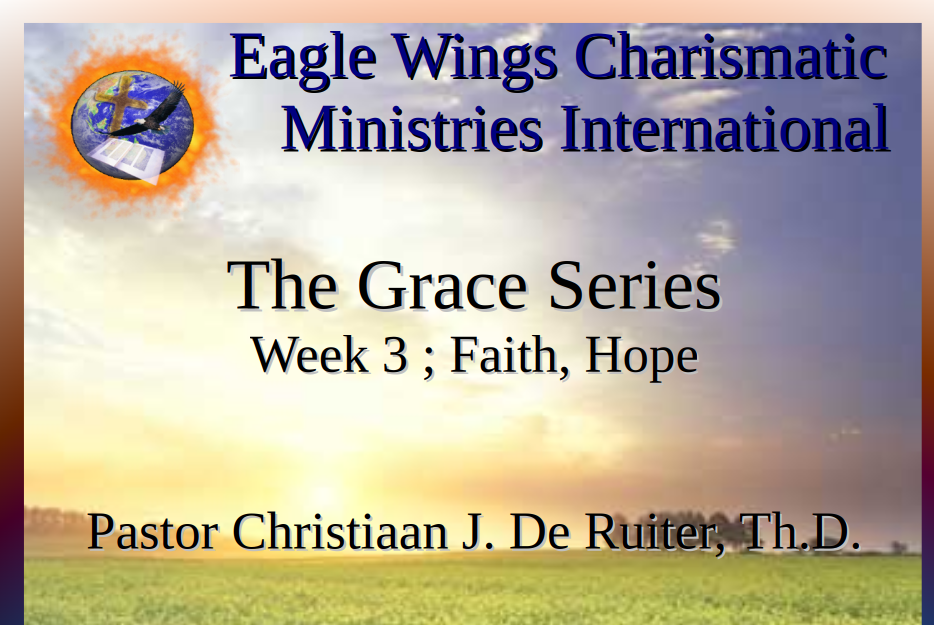 Eagle Wings Charismatic Ministries International

The Grace Series
Week 3 ; Faith, Hope

Pastor Christiaan J. De Ruiter, Th.D.